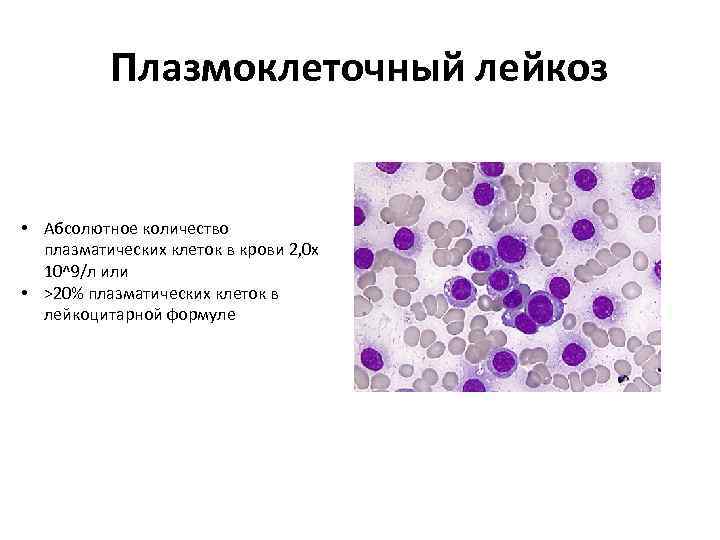 Плазмоклеточный лейкоз

• Абсолютное количество плазматических клеток в крови 2,0х 10^9/л или
• >20% плазматических клеток в лейкоцитарной формуле